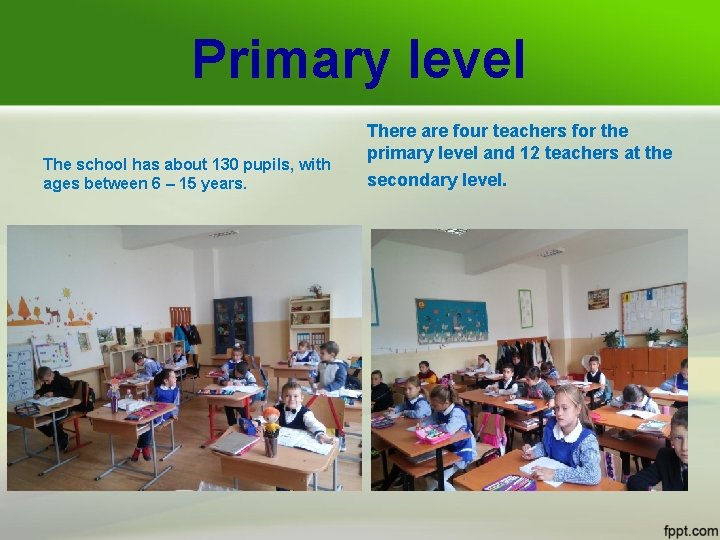 Primary level

The school has about 130 pupils, with ages between 6 – 15 years.

There are four teachers for the primary level and 12 teachers at the secondary level.

fppt.com